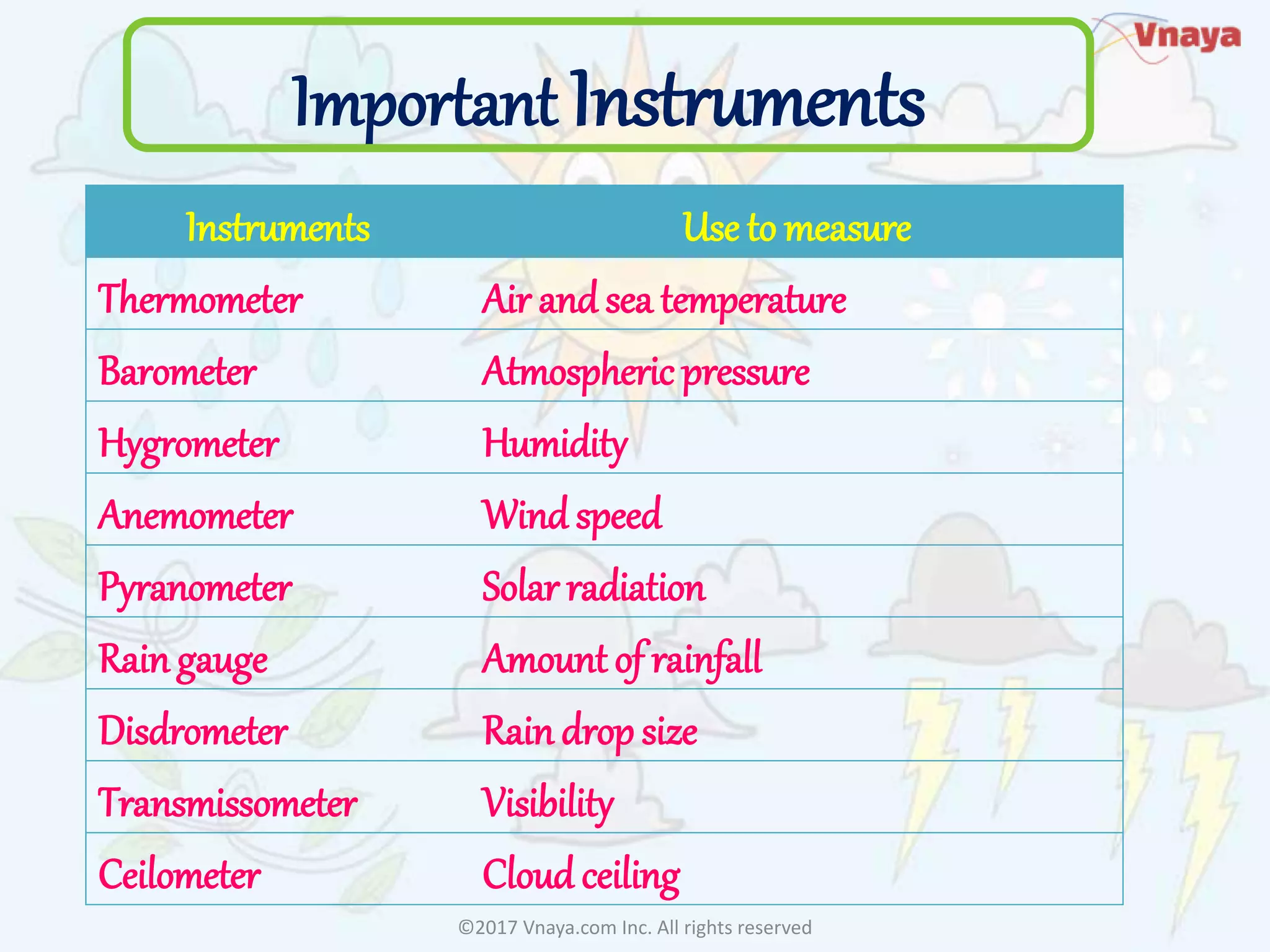 Vnaya

Important Instruments

| Instruments | Use to measure |
|---|---|
| Thermometer | Air and sea temperature |
| Barometer | Atmospheric pressure |
| Hygrometer | Humidity |
| Anemometer | Wind speed |
| Pyranometer | Solar radiation |
| Rain gauge | Amount of rainfall |
| Disdrometer | Rain drop size |
| Transmissometer | Visibility |
| Ceilometer | Cloud ceiling |

©2017 Vnaya.com Inc. All rights reserved